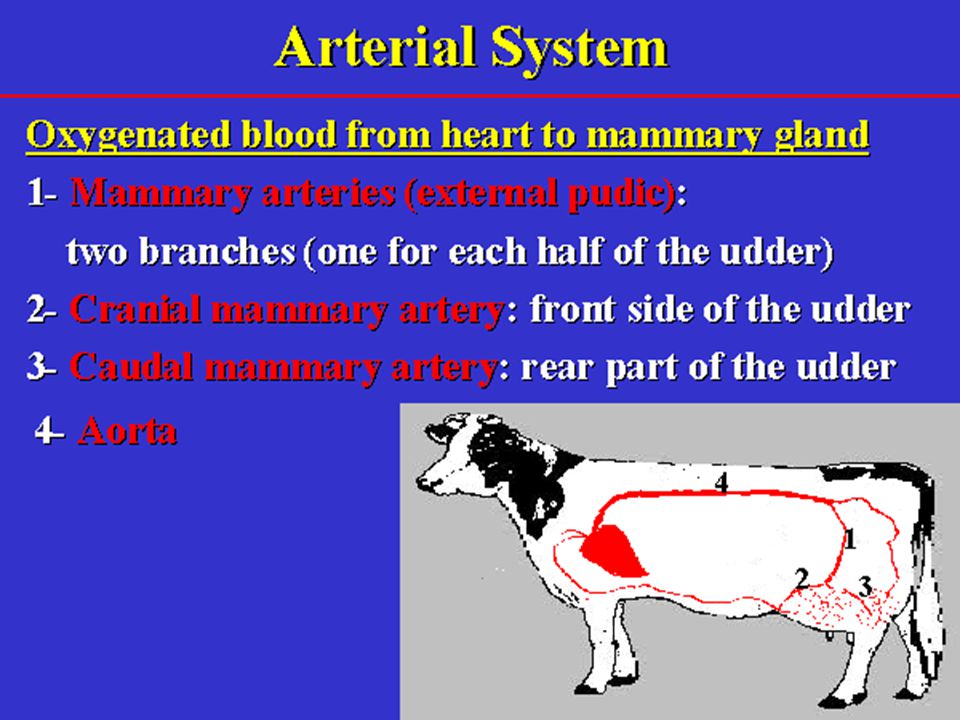 Arterial System

Oxygenated blood from heart to mammary gland

1- Mammary arteries (external pudic):
two branches (one for each half of the udder)

2- Cranial mammary artery: front side of the udder

3- Caudal mammary artery: rear part of the udder

4- Aorta

4
1
2
3